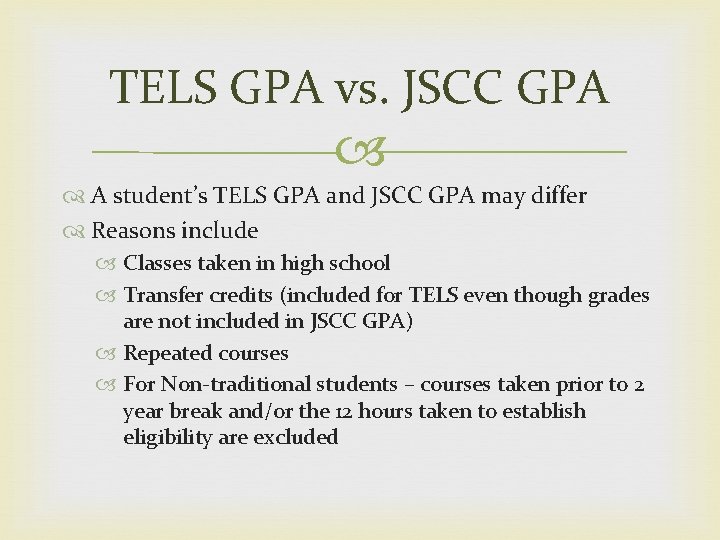 TELS GPA vs. JSCC GPA

A student's TELS GPA and JSCC GPA may differ

Reasons include

Classes taken in high school

Transfer credits (included for TELS even though grades are not included in JSCC GPA)

Repeated courses

For Non-traditional students – courses taken prior to 2 year break and/or the 12 hours taken to establish eligibility are excluded